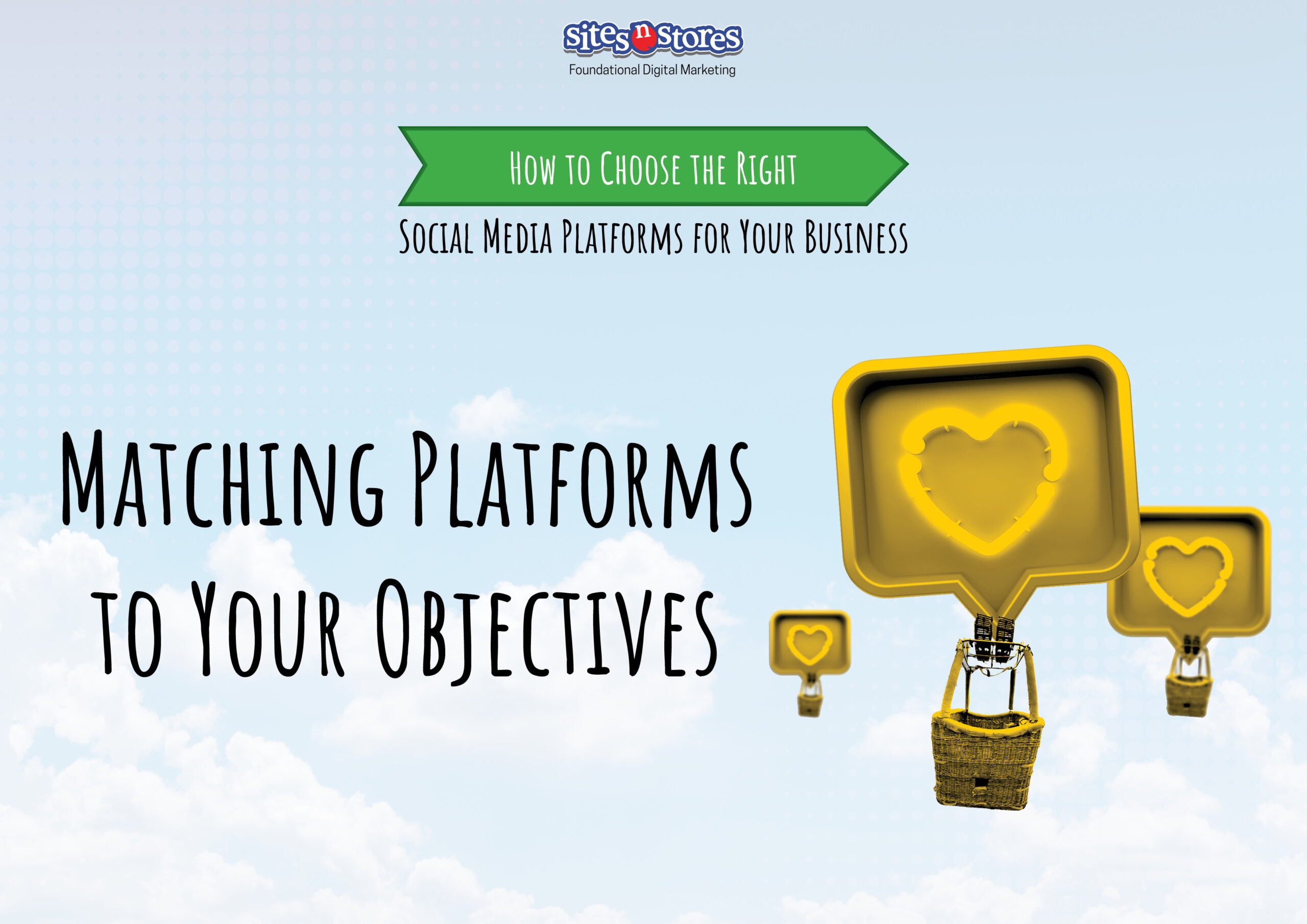 sites n stores
Foundational Digital Marketing

How to Choose the Right
Social Media Platforms for Your Business

Matching Platforms to Your Objectives